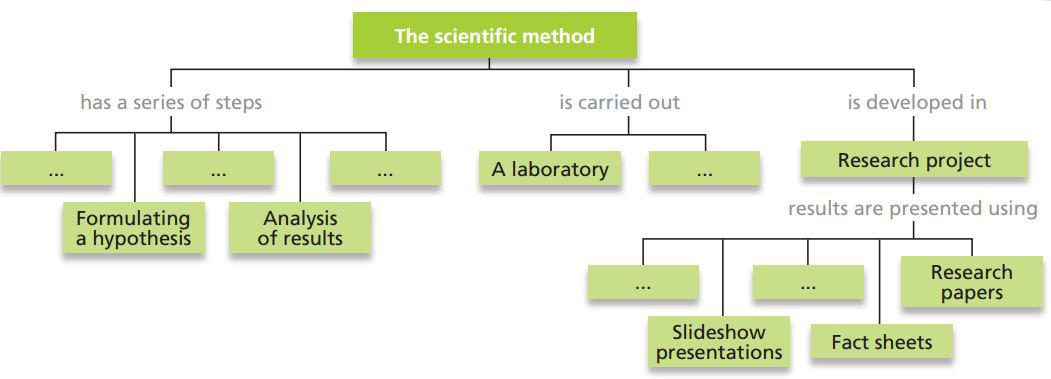 The scientific method

has a series of steps

...

Formulating a hypothesis

...

Analysis of results

...

is carried out

A laboratory

...

is developed in

Research project

results are presented using

...

Slideshow presentations

...

Fact sheets

Research papers